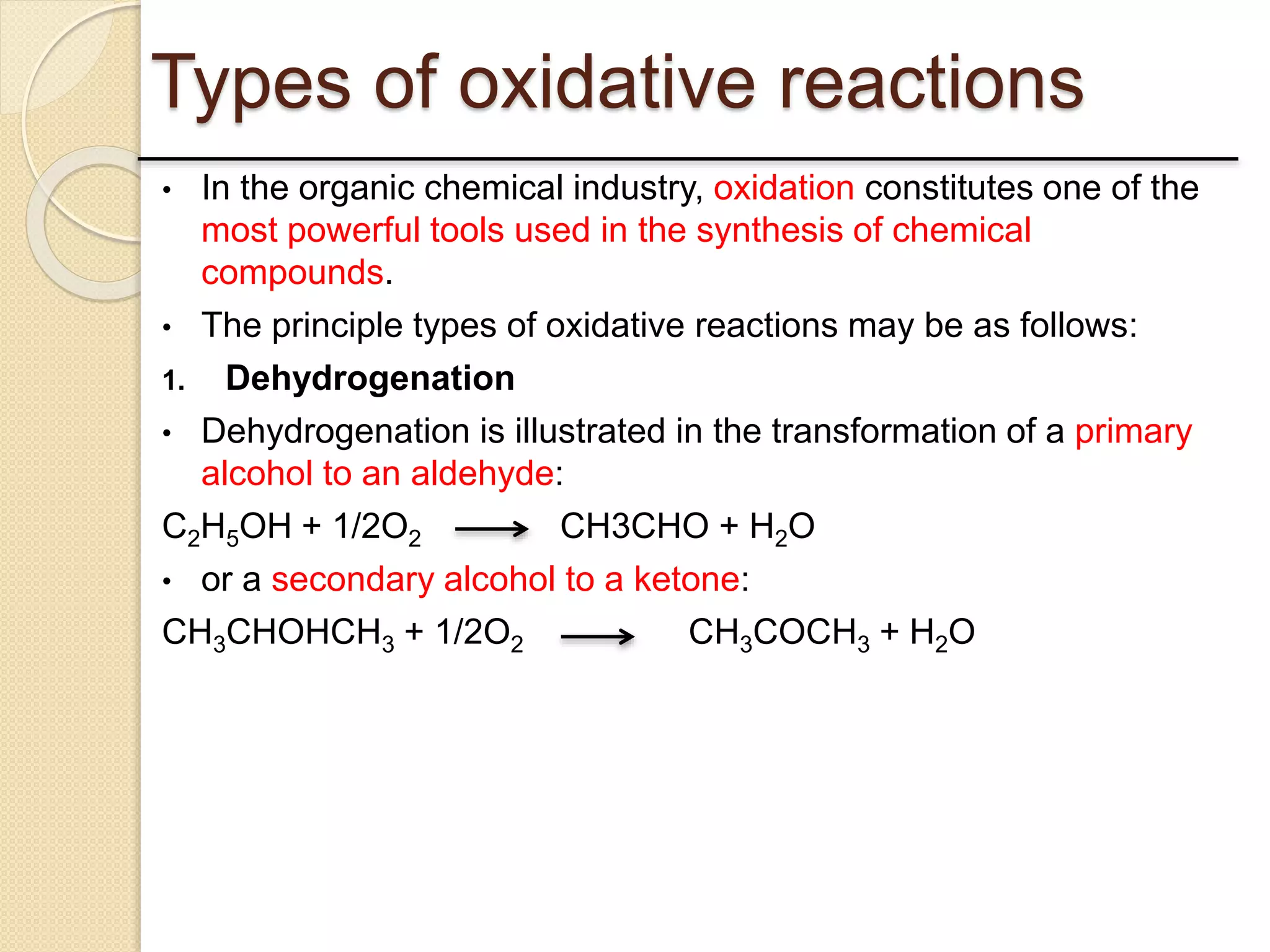 Types of oxidative reactions

• In the organic chemical industry, oxidation constitutes one of the most powerful tools used in the synthesis of chemical compounds.

• The principle types of oxidative reactions may be as follows:

1. Dehydrogenation

• Dehydrogenation is illustrated in the transformation of a primary alcohol to an aldehyde:

$C_2H_5OH + 1/2O_2 \longrightarrow CH3CHO + H_2O$

• or a secondary alcohol to a ketone:

$CH_3CHOHCH_3 + 1/2O_2 \longrightarrow CH_3COCH_3 + H_2O$